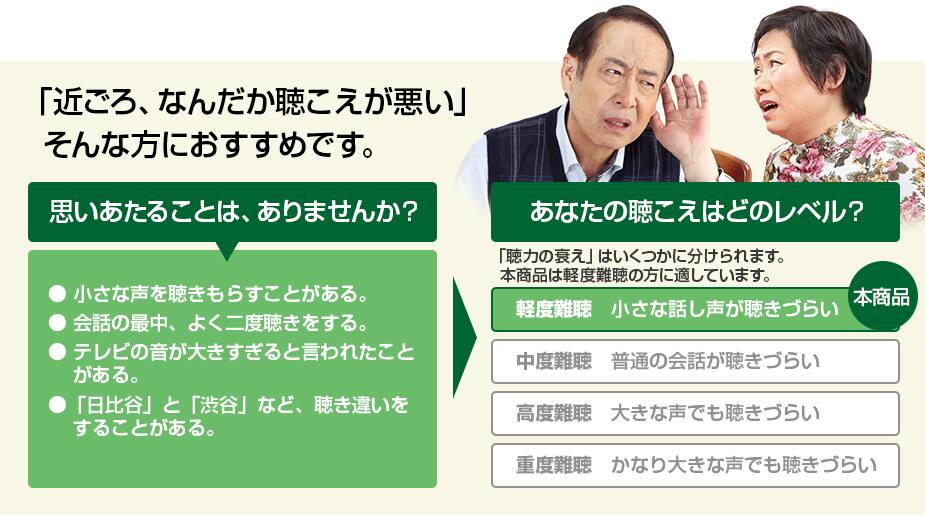 「近ごろ、なんだか聴こえが悪い」
そんな方におすすめです。

思いあたることは、ありませんか？

● 小さな声を聴きもらすことがある。
● 会話の最中、よく二度聴きをする。
● テレビの音が大きすぎると言われたことがある。
● 「日比谷」と「渋谷」など、聴き違いをすることがある。

あなたの聴こえはどのレベル？

「聴力の衰え」はいくつかに分けられます。
本商品は軽度難聴の方に適しています。

軽度難聴　小さな話し声が聴きづらい　本商品
中度難聴　普通の会話が聴きづらい
高度難聴　大きな声でも聴きづらい
重度難聴　かなり大きな声でも聴きづらい